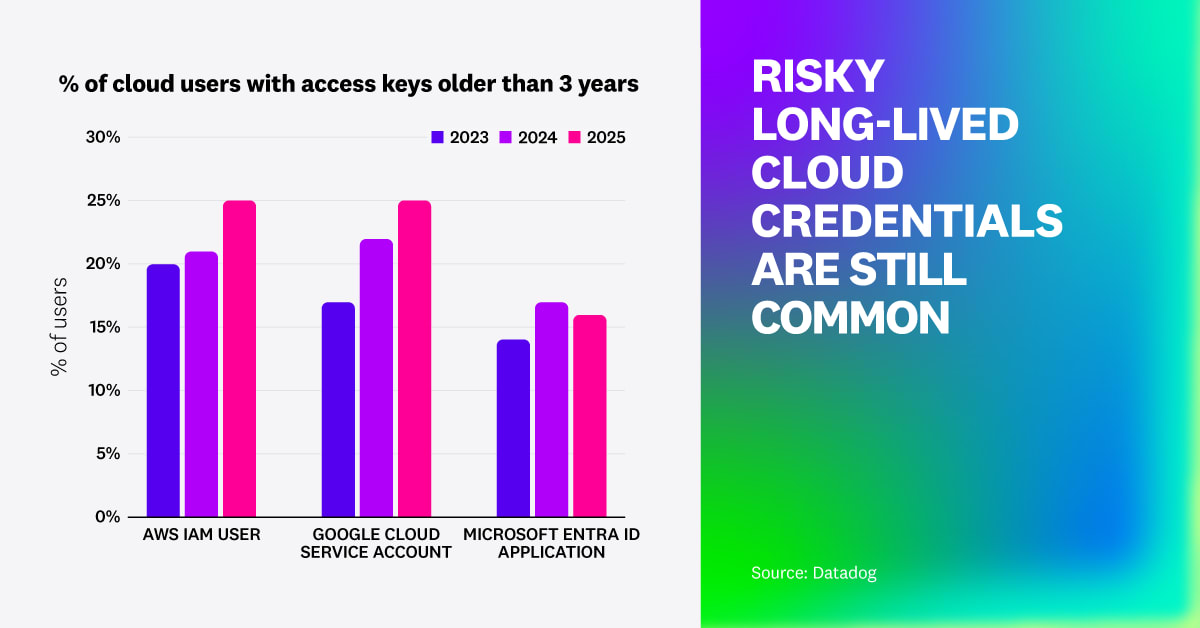 % of cloud users with access keys older than 3 years

2023 2024 2025

30%
25%
20%
15%
10%
5%
0%

% of users

AWS IAM USER

GOOGLE CLOUD SERVICE ACCOUNT

MICROSOFT ENTRA ID APPLICATION

RISKY LONG-LIVED CLOUD CREDENTIALS ARE STILL COMMON

Source: Datadog